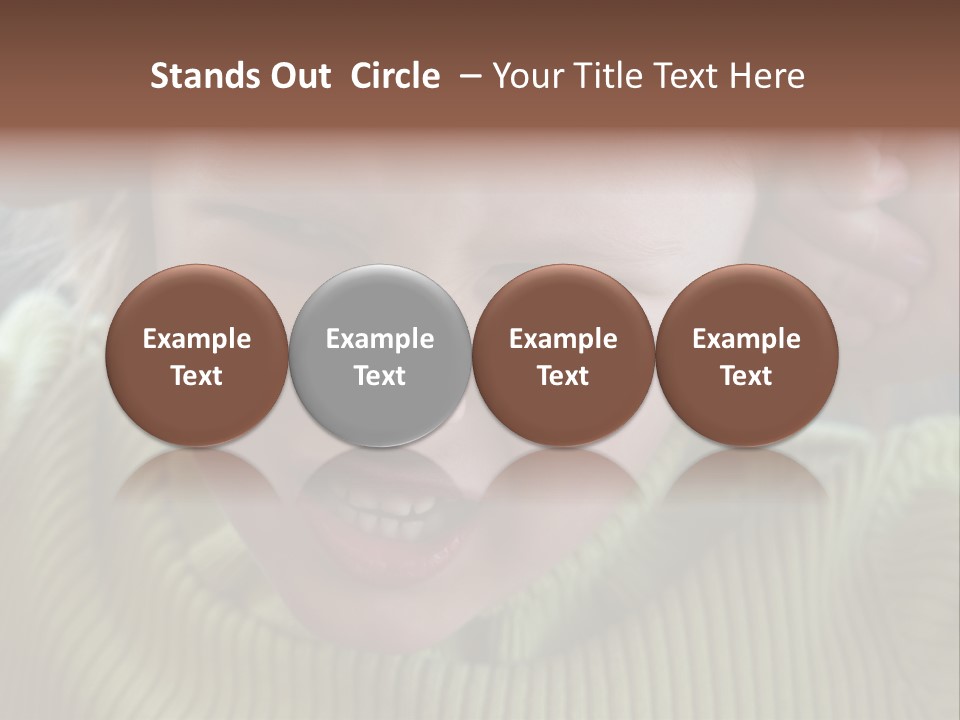 Stands Out Circle – Your Title Text Here

Example Text

Example Text

Example Text

Example Text